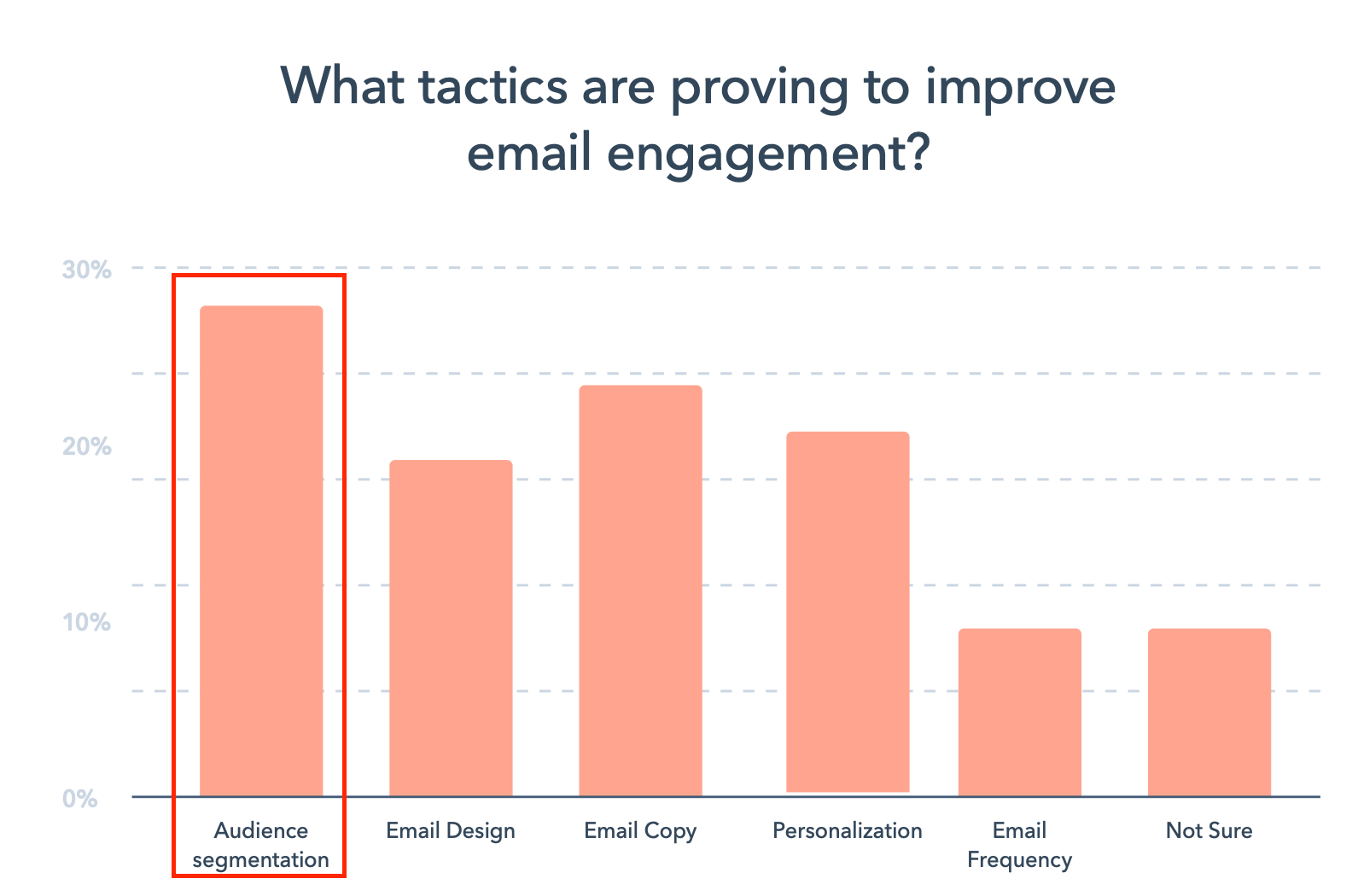 What tactics are proving to improve email engagement?

30%

20%

10%

0%

Audience segmentation

Email Design

Email Copy

Personalization

Email Frequency

Not Sure